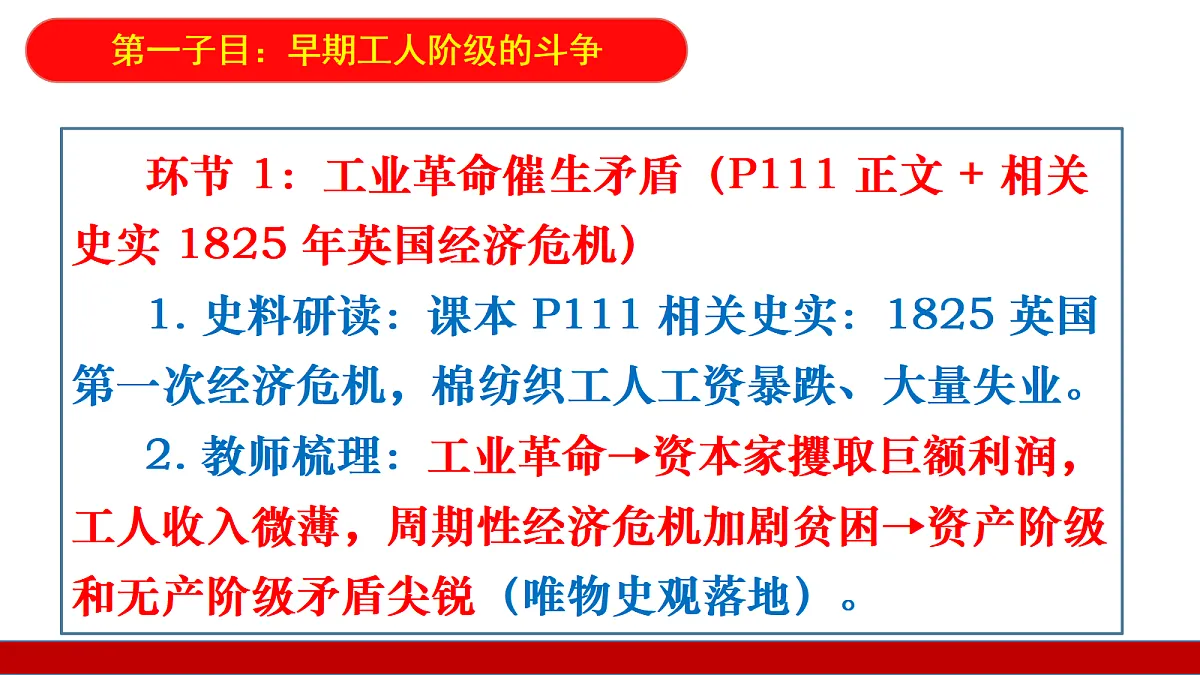 第一子目：早期工人阶级的斗争

环节 1：工业革命催生矛盾（P111 正文 + 相关史实 1825 年英国经济危机）

1. 史料研读：课本 P111 相关史实：1825 英国第一次经济危机，棉纺织工人工资暴跌、大量失业。

2. 教师梳理：工业革命→资本家攫取巨额利润，工人收入微薄，周期性经济危机加剧贫困→资产阶级和无产阶级矛盾尖锐（唯物史观落地）。